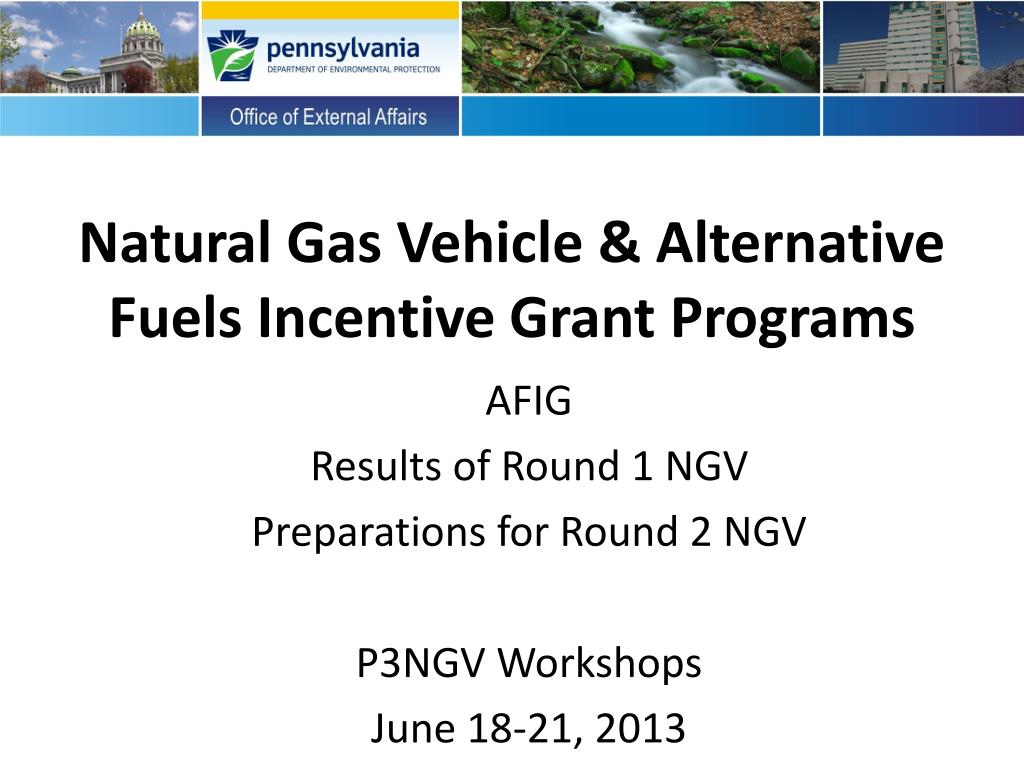 pennsylvania
DEPARTMENT OF ENVIRONMENTAL PROTECTION

Office of External Affairs

Natural Gas Vehicle & Alternative Fuels Incentive Grant Programs

AFIG

Results of Round 1 NGV

Preparations for Round 2 NGV

P3NGV Workshops

June 18-21, 2013